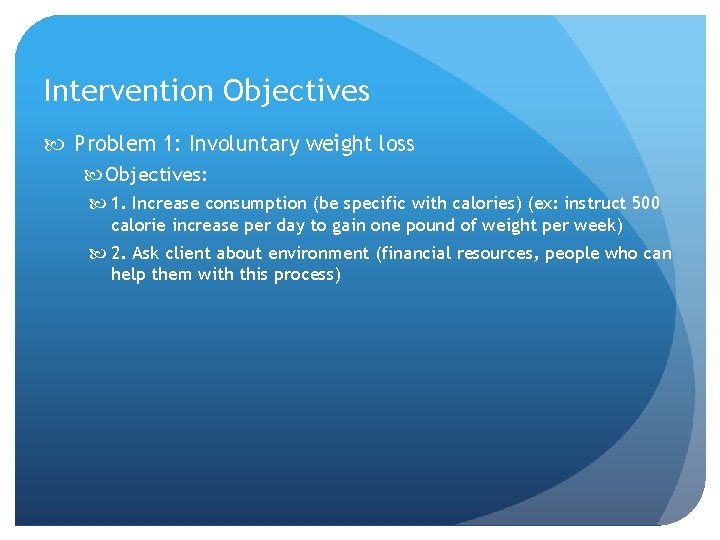 Intervention Objectives

Problem 1: Involuntary weight loss

Objectives:

1. Increase consumption (be specific with calories) (ex: instruct 500 calorie increase per day to gain one pound of weight per week)

2. Ask client about environment (financial resources, people who can help them with this process)